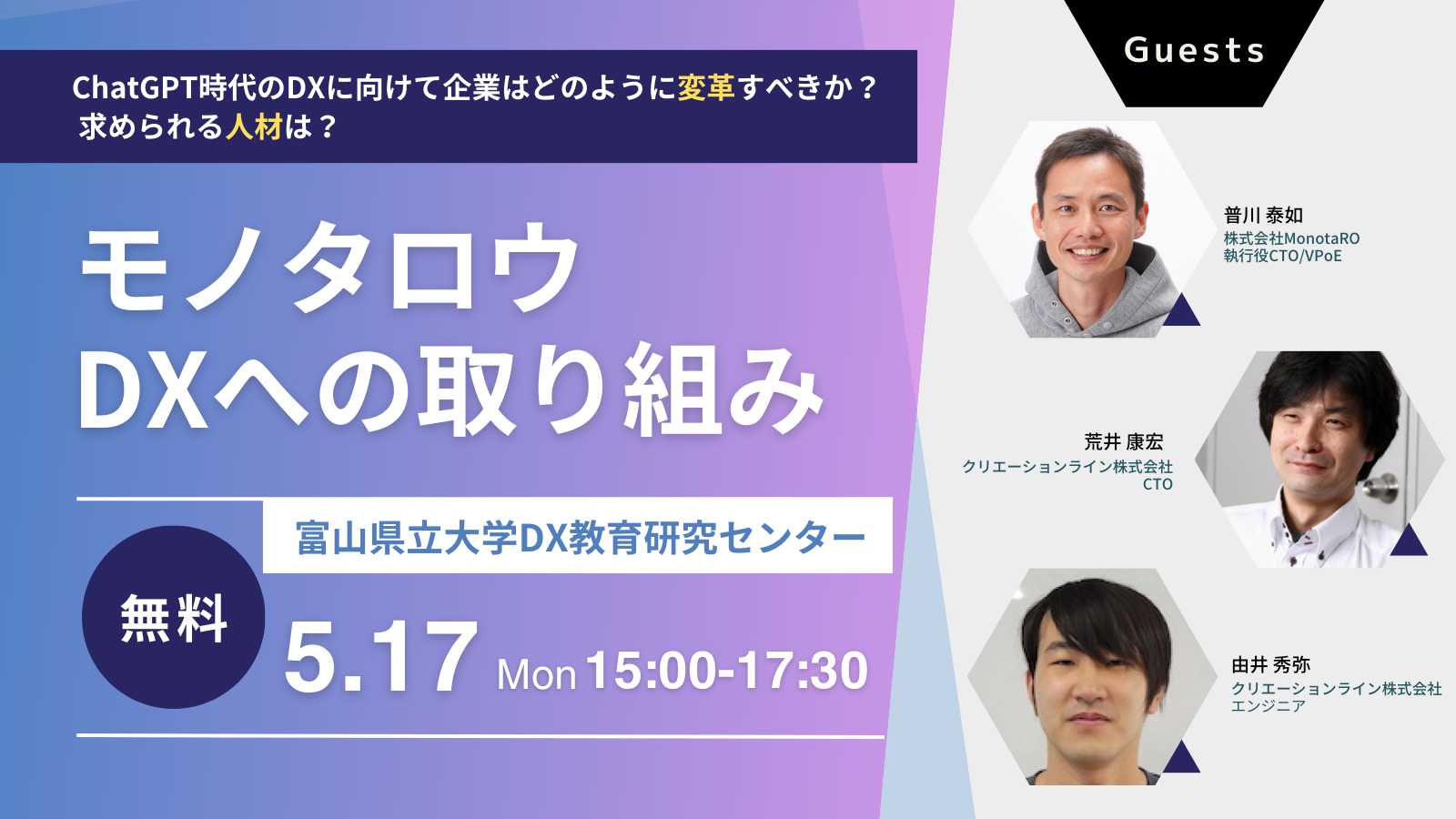 ChatGPT時代のDXに向けて企業はどのように変革すべきか？
求められる人材は？

モノタロウ
DXへの取り組み

富山県立大学DX教育研究センター

無料

5.17 Mon 15:00-17:30

Guests

普川 泰如
株式会社MonotaRO
執行役CTO/VPoE

荒井 康宏
クリエーションライン株式会社
CTO

由井 秀弥
クリエーションライン株式会社
エンジニア